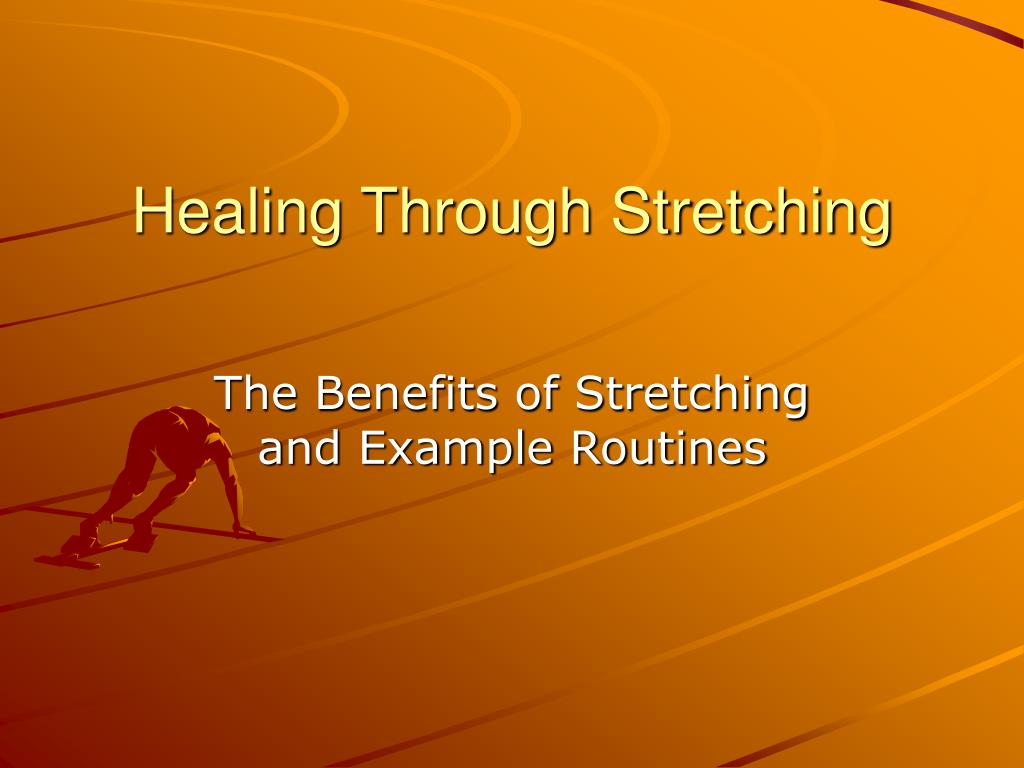 Healing Through Stretching

The Benefits of Stretching and Example Routines